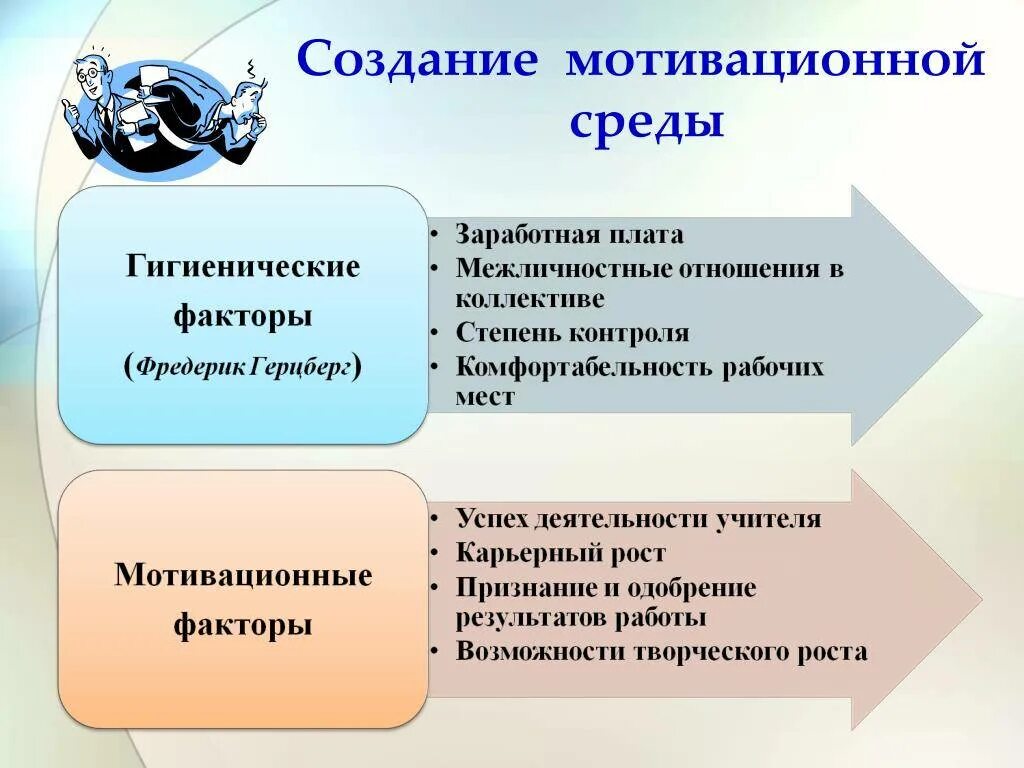 Создание мотивационной среды

Гигиенические факторы
(Фредерик Герцберг)

• Заработная плата
• Межличностные отношения в коллективе
• Степень контроля
• Комфортабельность рабочих мест

Мотивационные факторы

• Успех деятельности учителя
• Карьерный рост
• Признание и одобрение результатов работы
• Возможности творческого роста